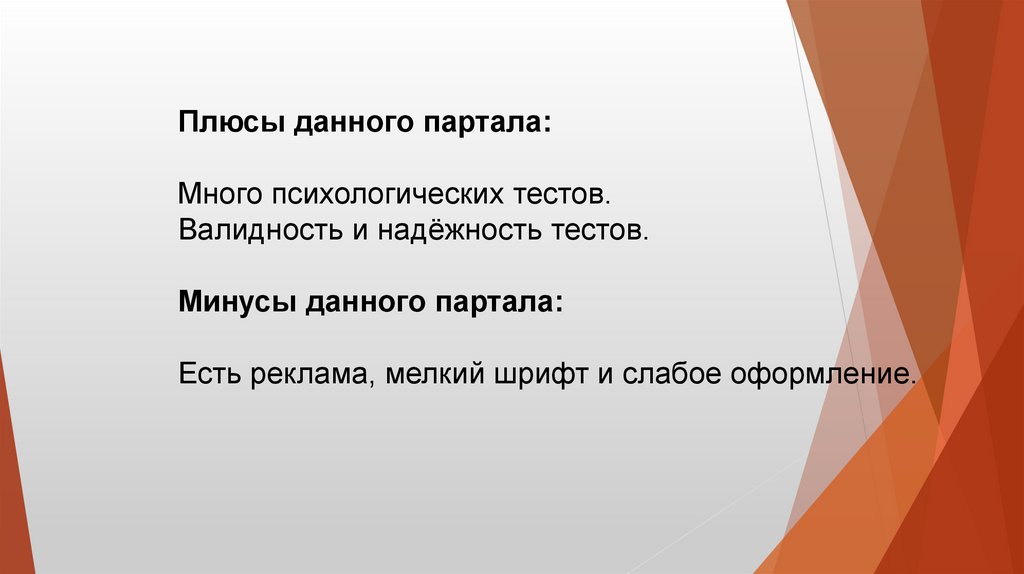 Плюсы данного партала:

Много психологических тестов.
Валидность и надёжность тестов.

Минусы данного партала:

Есть реклама, мелкий шрифт и слабое оформление.